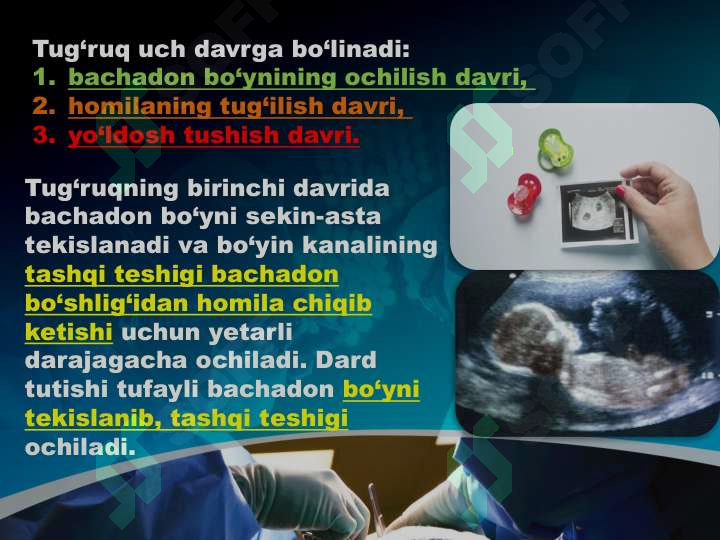 Tug‘ruq uch davrga bo‘linadi:
1. bachadon bo‘ynining ochilish davri,
2. homilaning tug‘ilish davri,
3. yo‘ldosh tushish davri.

Tug‘ruqning birinchi davrida bachadon bo‘yni sekin-asta tekislanadi va bo‘yin kanalining tashqi teshigi bachadon bo‘shlig‘idan homila chiqib ketishi uchun yetarli darajagacha ochiladi. Dard tutishi tufayli bachadon bo‘yni tekislanib, tashqi teshigi ochiladi.